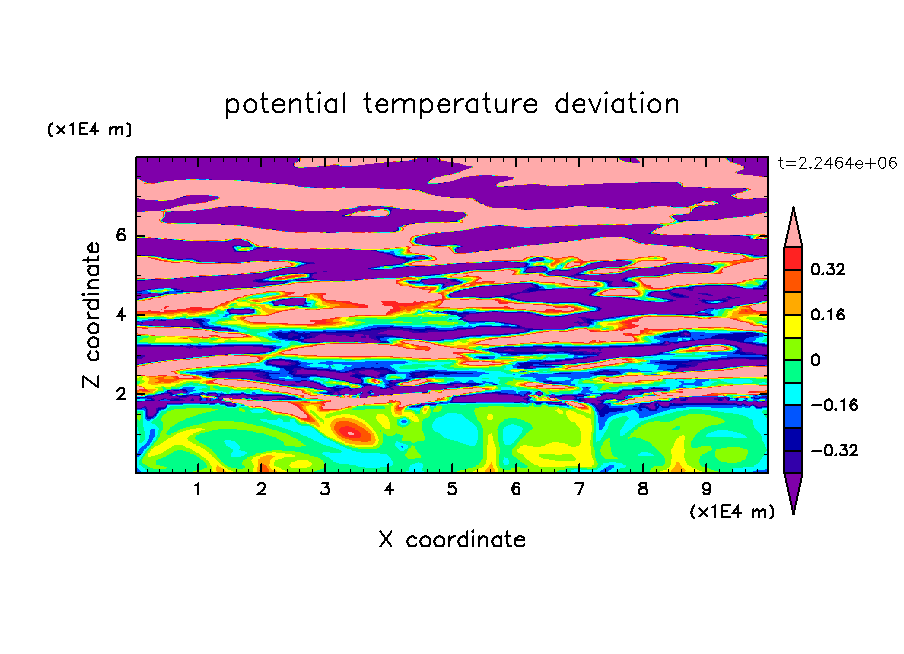 potential temperature deviation

(x1E4 m)

t=2.2464e+06

Z coordinate

6
4
2

0.32
0.16
0
−0.16
−0.32

1 2 3 4 5 6 7 8 9

(x1E4 m)

X coordinate